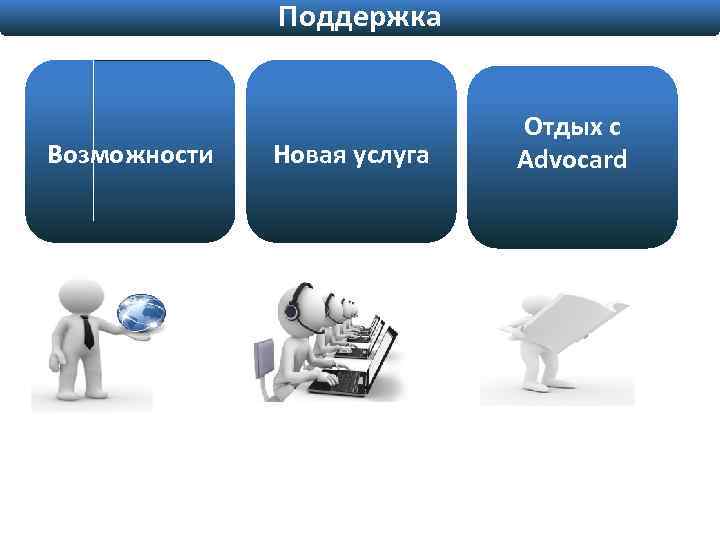 Поддержка

Возможности

Новая услуга

Отдых с Advocard